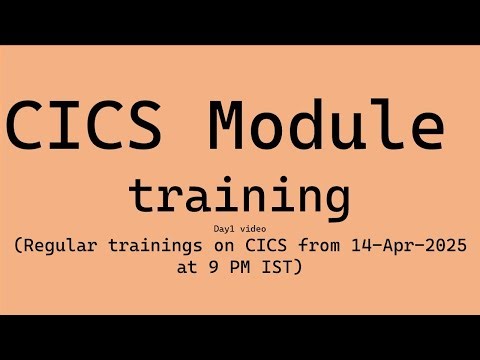 CICS Module training

Day1 video

(Regular trainings on CICS from 14-Apr-2025 at 9 PM IST)